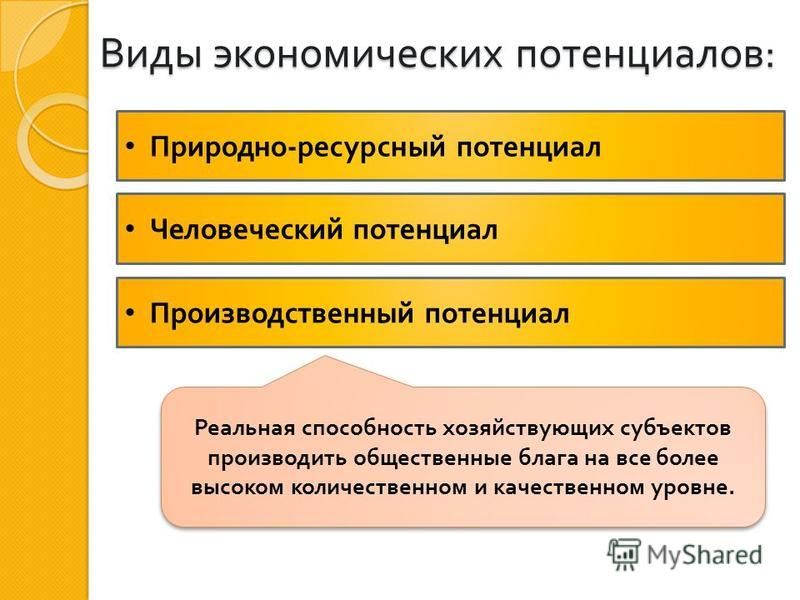 Виды экономических потенциалов:

• Природно-ресурсный потенциал

• Человеческий потенциал

• Производственный потенциал

Реальная способность хозяйствующих субъектов производить общественные блага на все более высоком количественном и качественном уровне.

MyShared